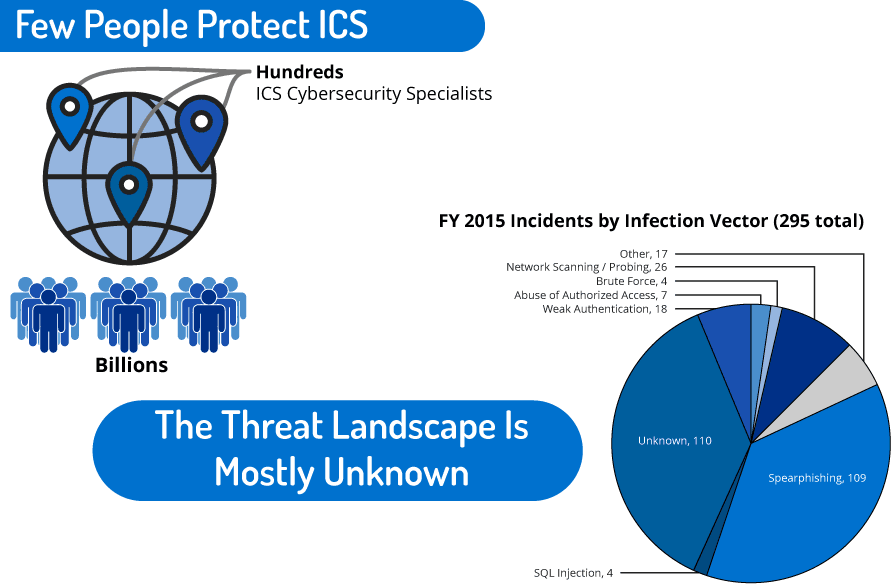 Few People Protect ICS

Hundreds
ICS Cybersecurity Specialists

Billions

The Threat Landscape Is Mostly Unknown

FY 2015 Incidents by Infection Vector (295 total)

Other, 17
Network Scanning / Probing, 26
Brute Force, 4
Abuse of Authorized Access, 7
Weak Authentication, 18
Unknown, 110
Spearphishing, 109
SQL Injection, 4